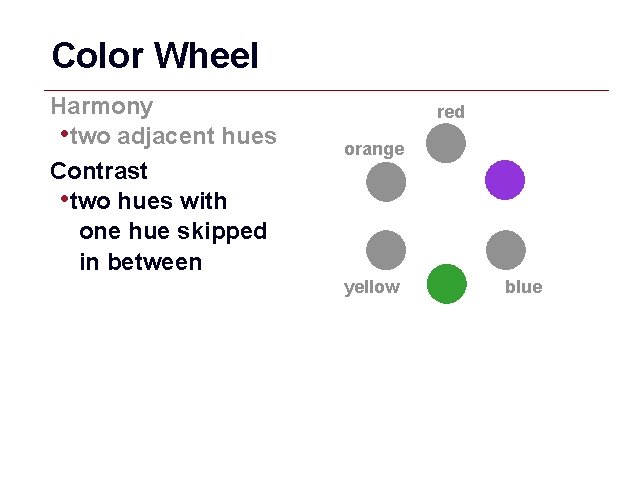 Color Wheel

Harmony
•two adjacent hues

Contrast
•two hues with one hue skipped in between

red
orange
yellow
blue